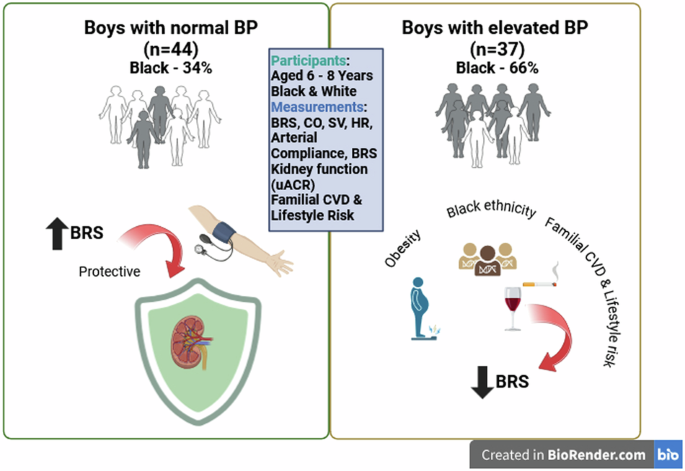 Boys with normal BP
(n=44)
Black - 34%

BRS

Protective

Participants:
Aged 6 - 8 Years
Black & White
Measurements:
BRS, CO, SV, HR, Arterial Compliance, BRS
Kidney function (uACR)
Familial CVD & Lifestyle Risk

Boys with elevated BP
(n=37)
Black - 66%

Obesity

Black ethnicity

Familial CVD & Lifestyle risk

BRS

Created in BioRender.com bio